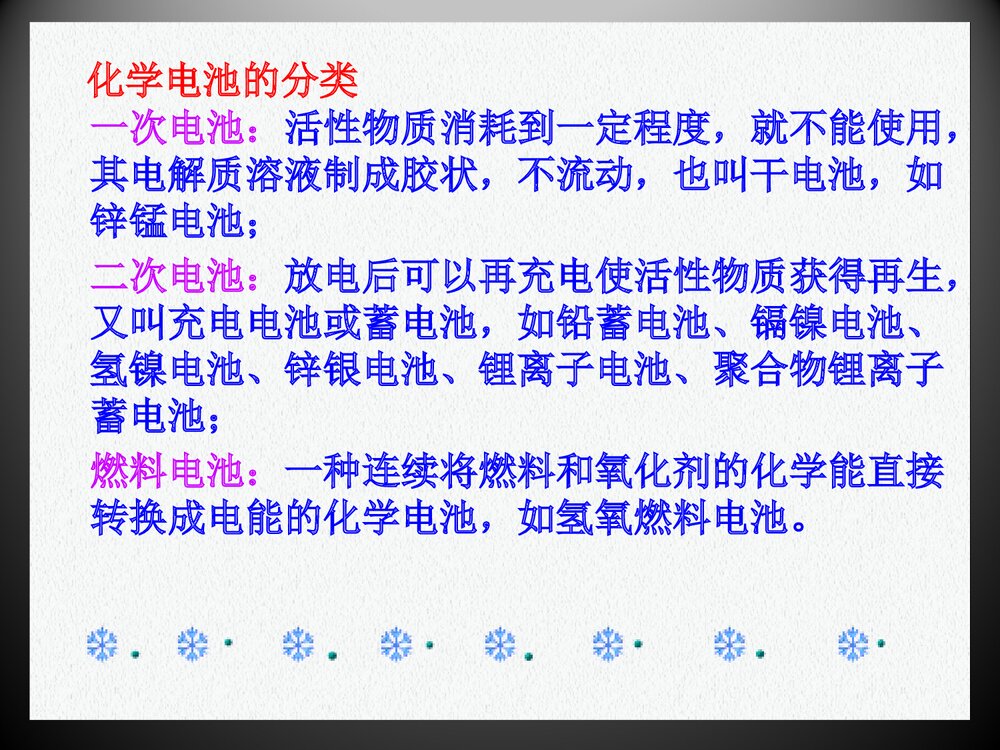 化学电池的分类

一次电池：活性物质消耗到一定程度，就不能使用，其电解质溶液制成胶状，不流动，也叫干电池，如锌锰电池；

二次电池：放电后可以再充电使活性物质获得再生，又叫充电电池或蓄电池，如铅蓄电池、镉镍电池、氢镍电池、锌银电池、锂离子电池、聚合物锂离子蓄电池；

燃料电池：一种连续将燃料和氧化剂的化学能直接转换成电能的化学电池，如氢氧燃料电池。